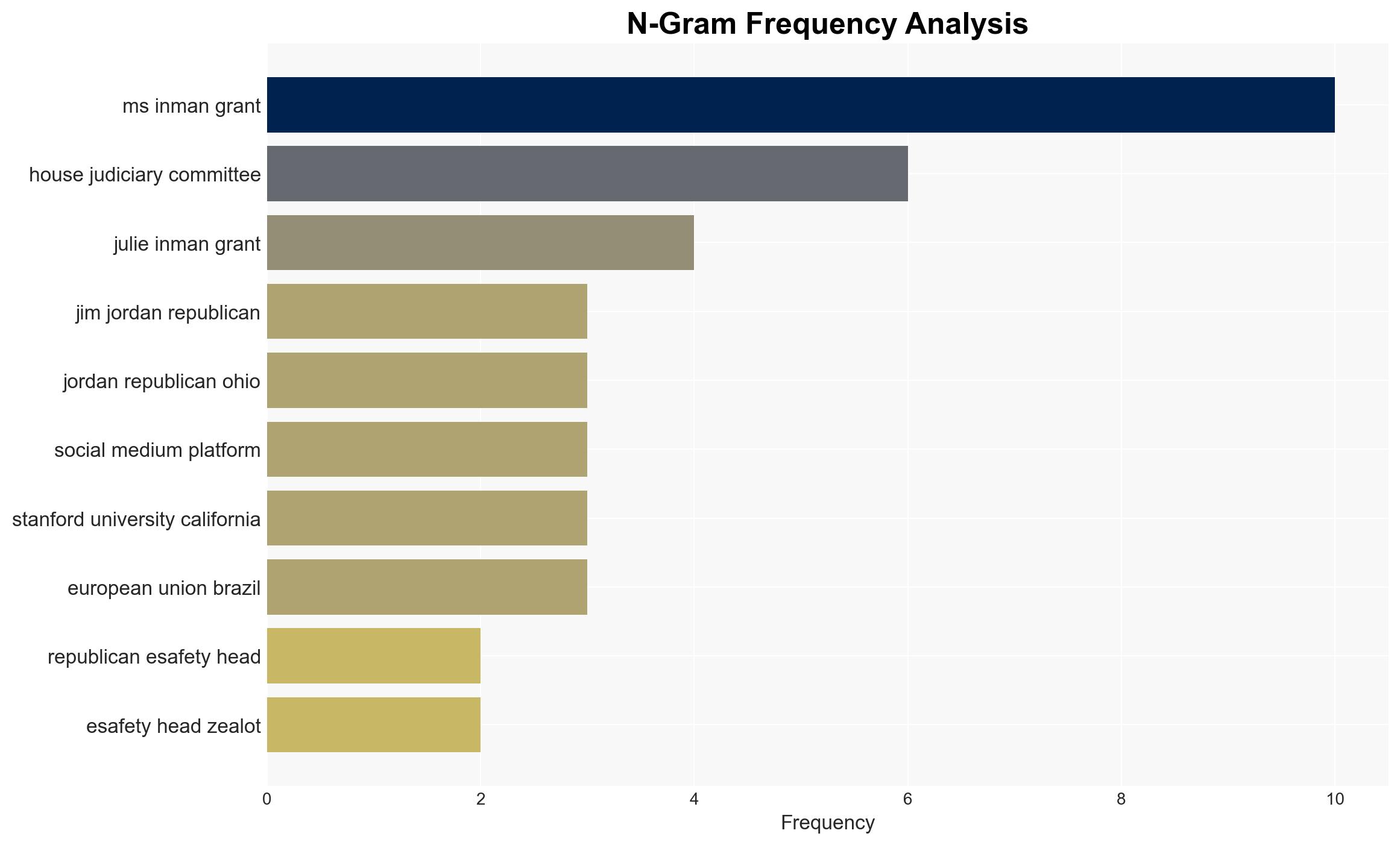 N-Gram Frequency Analysis

ms inman grant
house judiciary committee
julie inman grant
jim jordan republican
jordan republican ohio
social medium platform
stanford university california
european union brazil
republican esafety head
esafety head zealot

0
2
4
6
8
10
Frequency